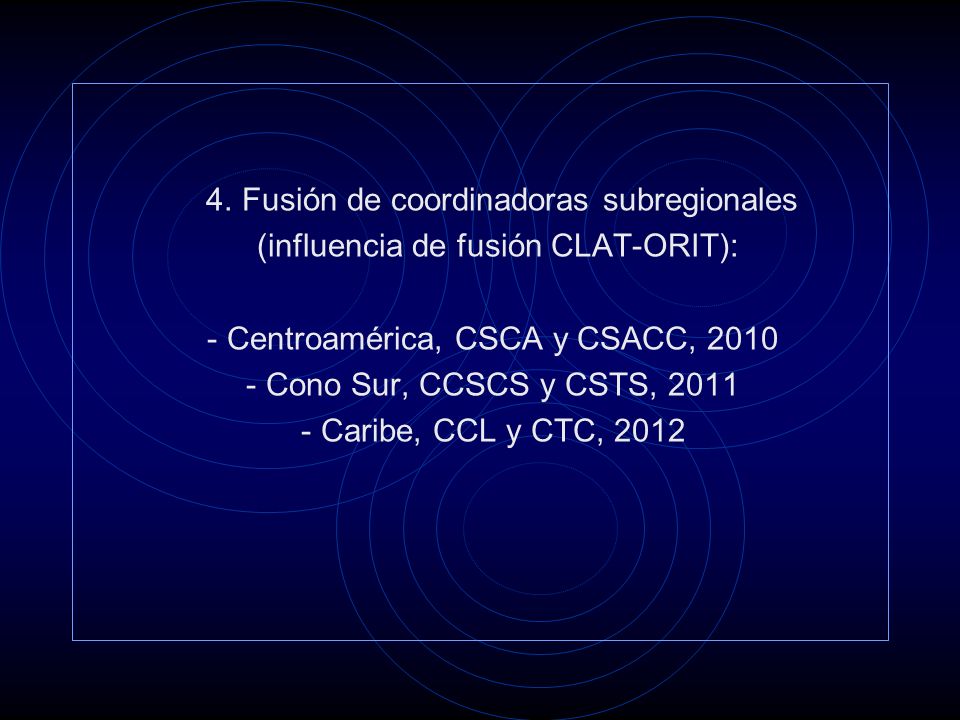 4. Fusión de coordinadoras subregionales (influencia de fusión CLAT-ORIT):

- Centroamérica, CSCA y CSACC, 2010
- Cono Sur, CCSCS y CSTS, 2011
- Caribe, CCL y CTC, 2012